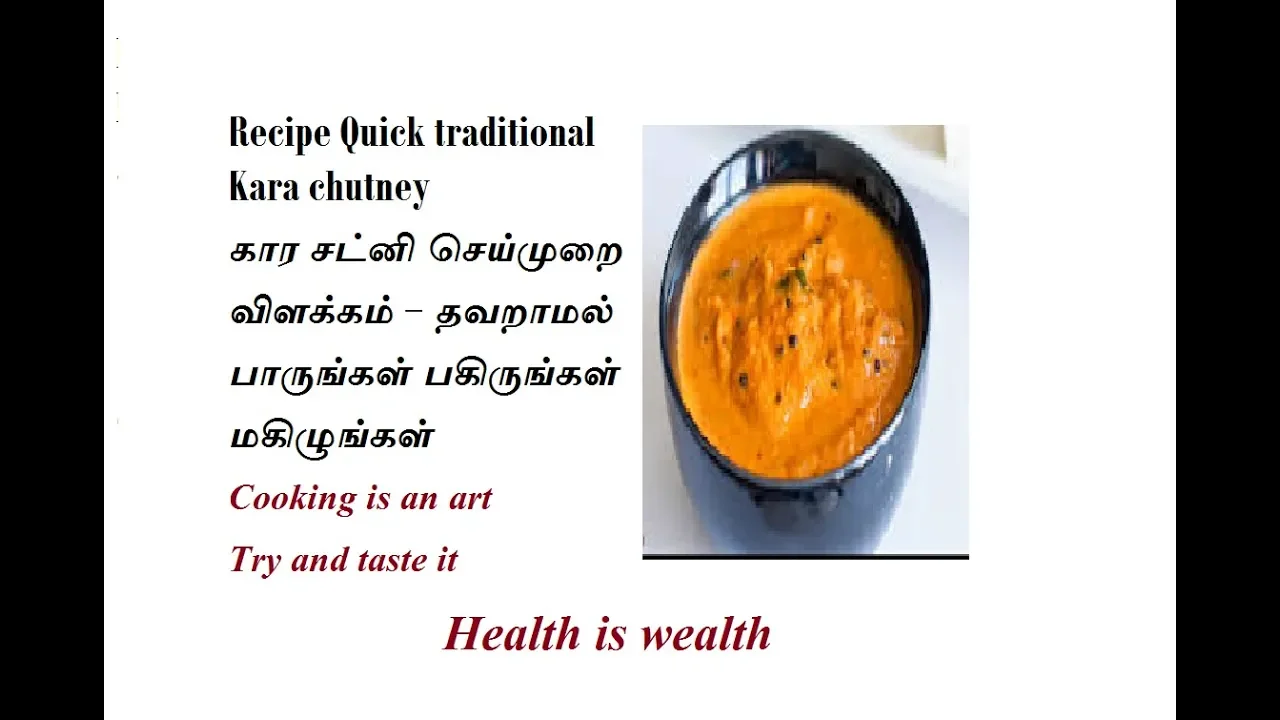 Recipe Quick traditional Kara chutney

கார சட்னி செய்முறை விளக்கம் – தவறாமல் பாருங்கள் பகிருங்கள் மகிழுங்கள்

Cooking is an art

Try and taste it

Health is wealth